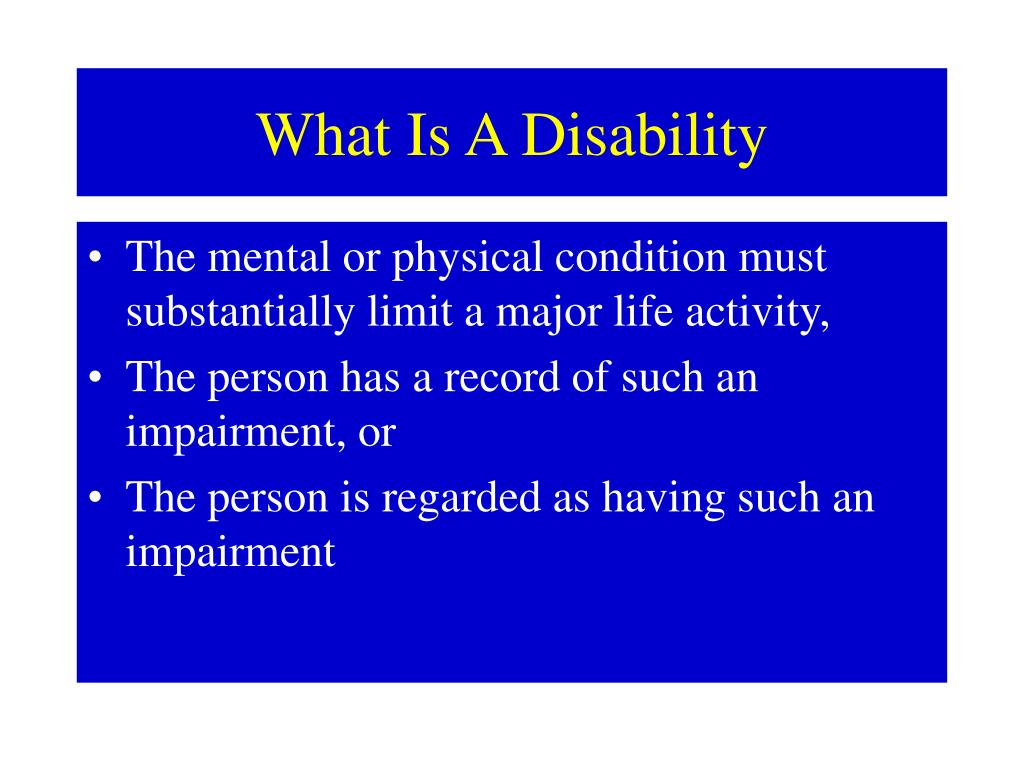 What Is A Disability

• The mental or physical condition must substantially limit a major life activity,
• The person has a record of such an impairment, or
• The person is regarded as having such an impairment